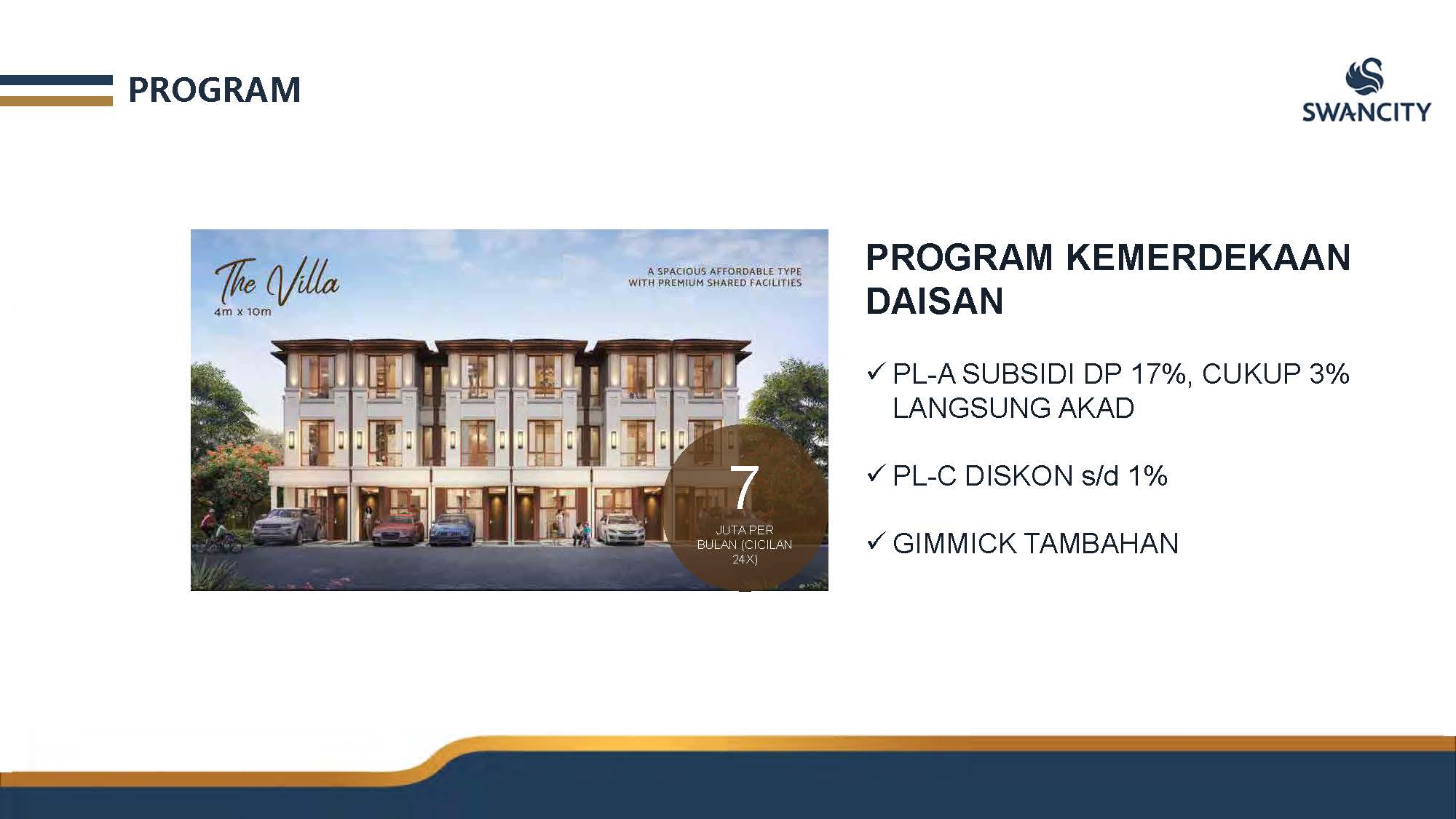 PROGRAM

SWANCITY

The Villa
4m x 10m

A SPACIOUS AFFORDABLE TYPE
WITH PREMIUM SHARED FACILITIES

7
JUTA PER BULAN (CICILAN 24X)

PROGRAM KEMERDEKAAN DAISAN

✓ PL-A SUBSIDI DP 17%, CUKUP 3% LANGSUNG AKAD

✓ PL-C DISKON s/d 1%

✓ GIMMICK TAMBAHAN